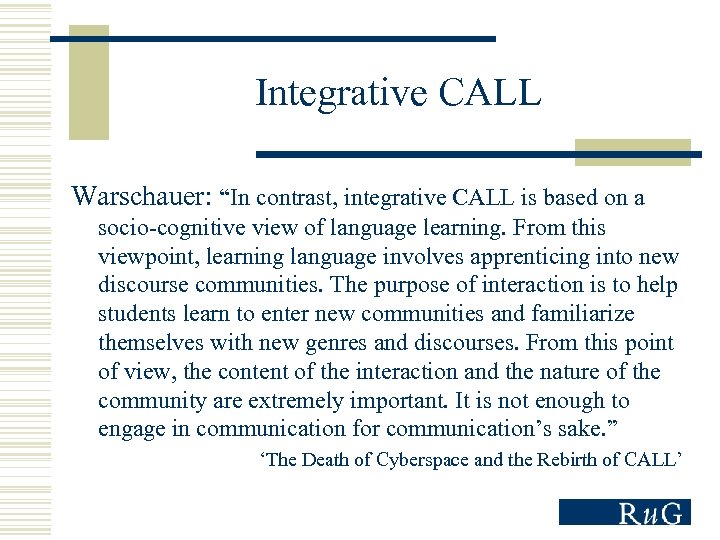 Integrative CALL

Warschauer: “In contrast, integrative CALL is based on a socio-cognitive view of language learning. From this viewpoint, learning language involves apprenticing into new discourse communities. The purpose of interaction is to help students learn to enter new communities and familiarize themselves with new genres and discourses. From this point of view, the content of the interaction and the nature of the community are extremely important. It is not enough to engage in communication for communication’s sake.”

‘The Death of Cyberspace and the Rebirth of CALL’

RuG